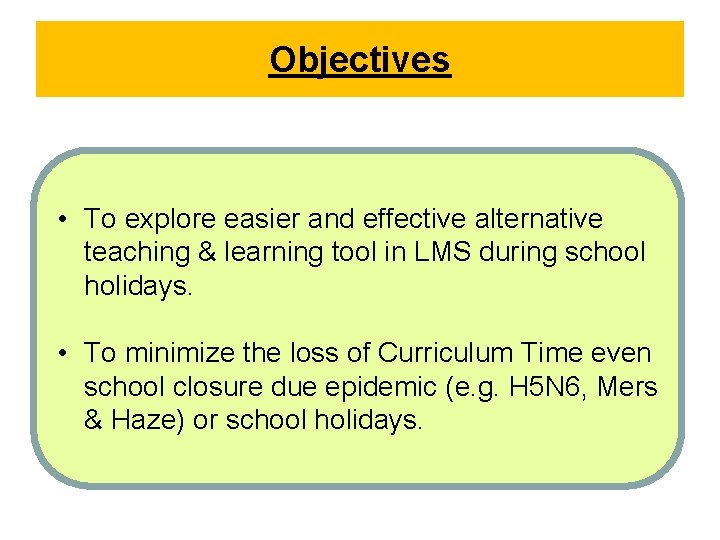 Objectives

• To explore easier and effective alternative teaching & learning tool in LMS during school holidays.

• To minimize the loss of Curriculum Time even school closure due epidemic (e.g. H5N6, Mers & Haze) or school holidays.